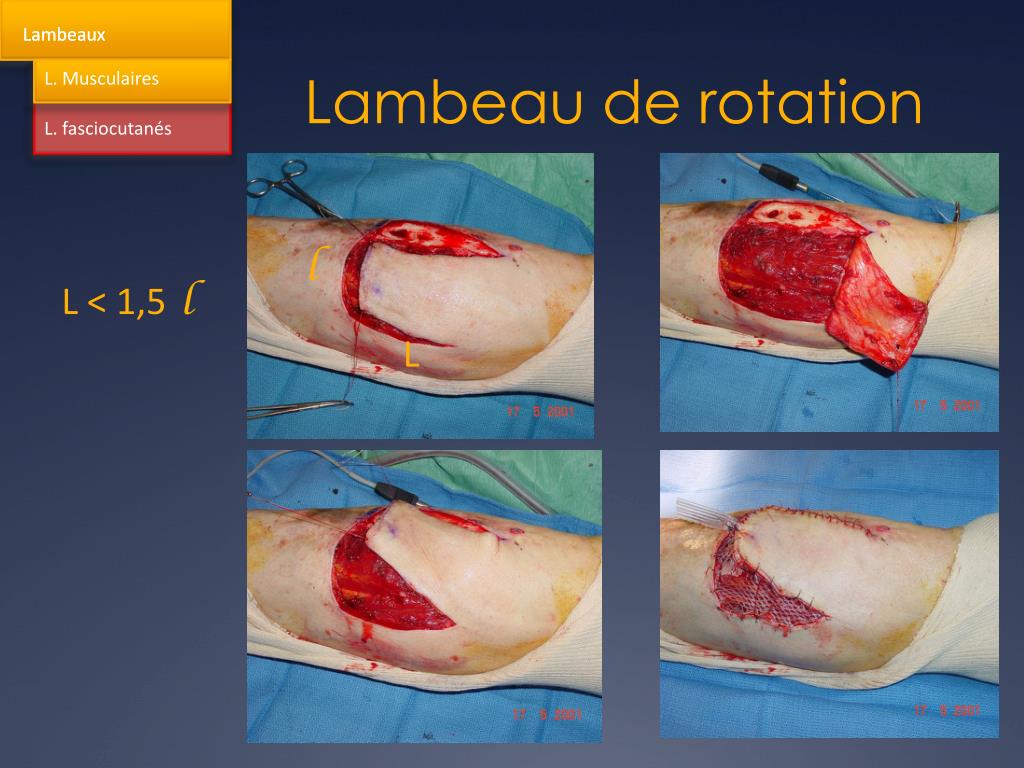 Lambeaux

L. Musculaires

L. fasciocutanés

Lambeau de rotation

L < 1,5 $l$

$l$

L

17 5 2001

17 5 2001

17 5 2001

17 5 2001